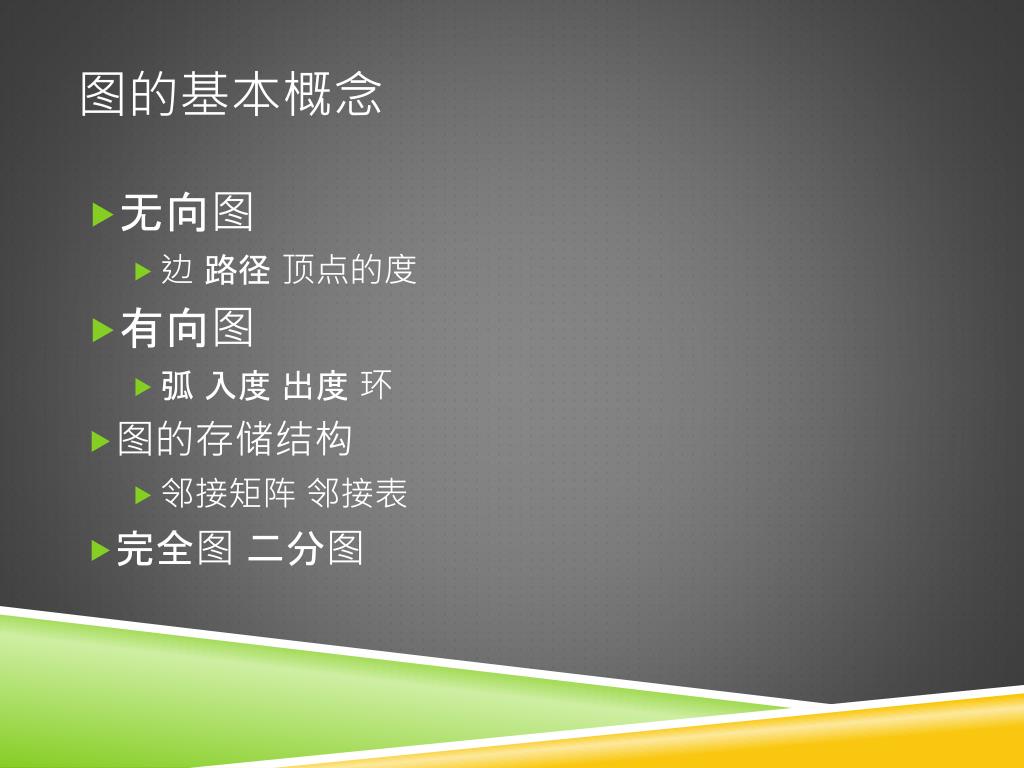 图的基本概念

无向图

边 路径 顶点的度

有向图

弧 入度 出度 环

图的存储结构

邻接矩阵 邻接表

完全图 二分图